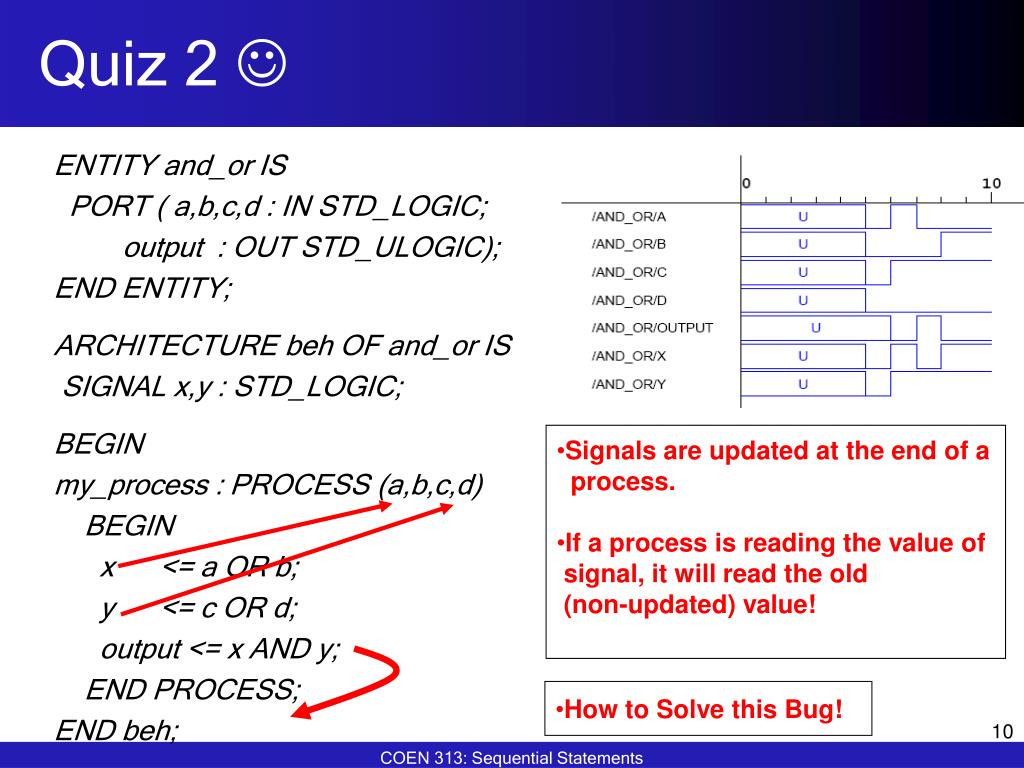 Quiz 2 ☺

ENTITY and_or IS
PORT ( a,b,c,d : IN STD_LOGIC;
output : OUT STD_ULOGIC);
END ENTITY;

ARCHITECTURE beh OF and_or IS
SIGNAL x,y : STD_LOGIC;

BEGIN
my_process : PROCESS (a,b,c,d)
BEGIN
x <= a OR b;
y <= c OR d;
output <= x AND y;
END PROCESS;
END beh;

0 10
/AND_OR/A U
/AND_OR/B U
/AND_OR/C U
/AND_OR/D U
/AND_OR/OUTPUT U
/AND_OR/X U
/AND_OR/Y U

•Signals are updated at the end of a process.

•If a process is reading the value of signal, it will read the old (non-updated) value!

•How to Solve this Bug!

10

COEN 313: Sequential Statements